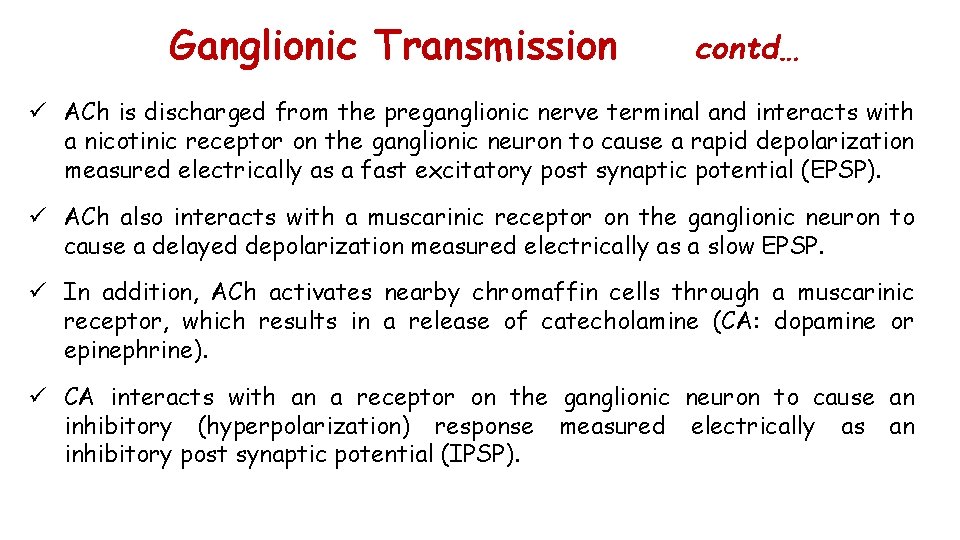 Ganglionic Transmission contd…

✓ ACh is discharged from the preganglionic nerve terminal and interacts with a nicotinic receptor on the ganglionic neuron to cause a rapid depolarization measured electrically as a fast excitatory post synaptic potential (EPSP).

✓ ACh also interacts with a muscarinic receptor on the ganglionic neuron to cause a delayed depolarization measured electrically as a slow EPSP.

✓ In addition, ACh activates nearby chromaffin cells through a muscarinic receptor, which results in a release of catecholamine (CA: dopamine or epinephrine).

✓ CA interacts with an a receptor on the ganglionic neuron to cause an inhibitory (hyperpolarization) response measured electrically as an inhibitory post synaptic potential (IPSP).